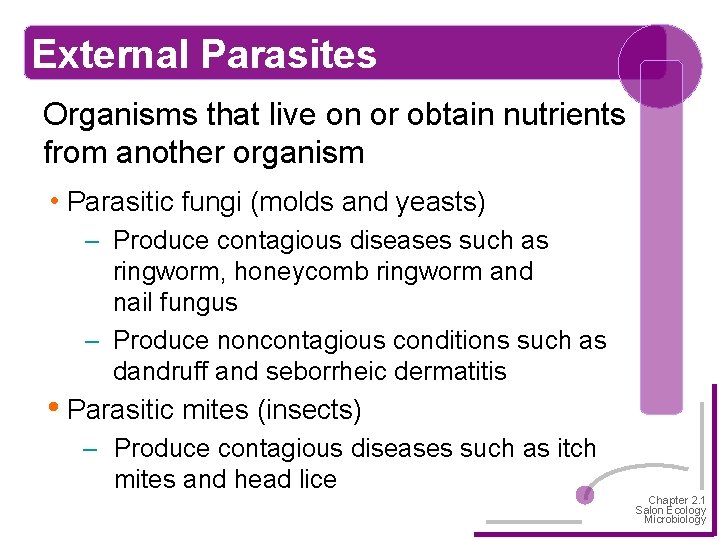 External Parasites

Organisms that live on or obtain nutrients from another organism

• Parasitic fungi (molds and yeasts)
– Produce contagious diseases such as ringworm, honeycomb ringworm and nail fungus
– Produce noncontagious conditions such as dandruff and seborrheic dermatitis

• Parasitic mites (insects)
– Produce contagious diseases such as itch mites and head lice

Chapter 2.1
Salon Ecology
Microbiology